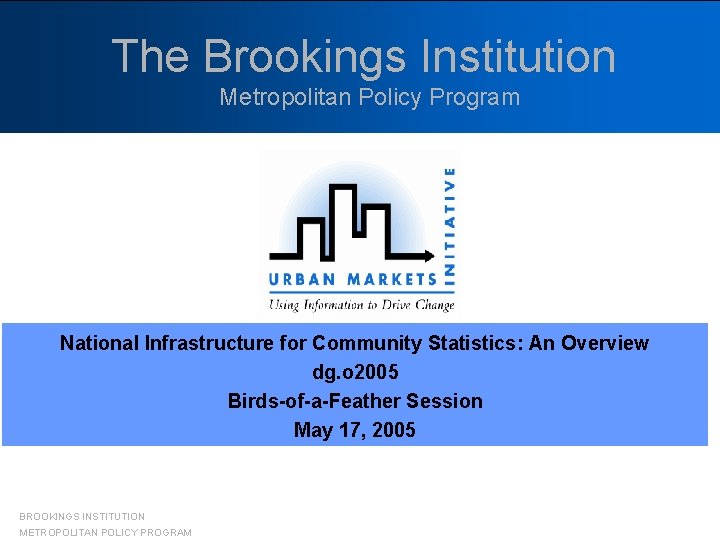 The Brookings Institution
Metropolitan Policy Program

URBAN MARKETS INITIATIVE
Using Information to Drive Change

National Infrastructure for Community Statistics: An Overview
dg.o2005
Birds-of-a-Feather Session
May 17, 2005

BROOKINGS INSTITUTION
METROPOLITAN POLICY PROGRAM